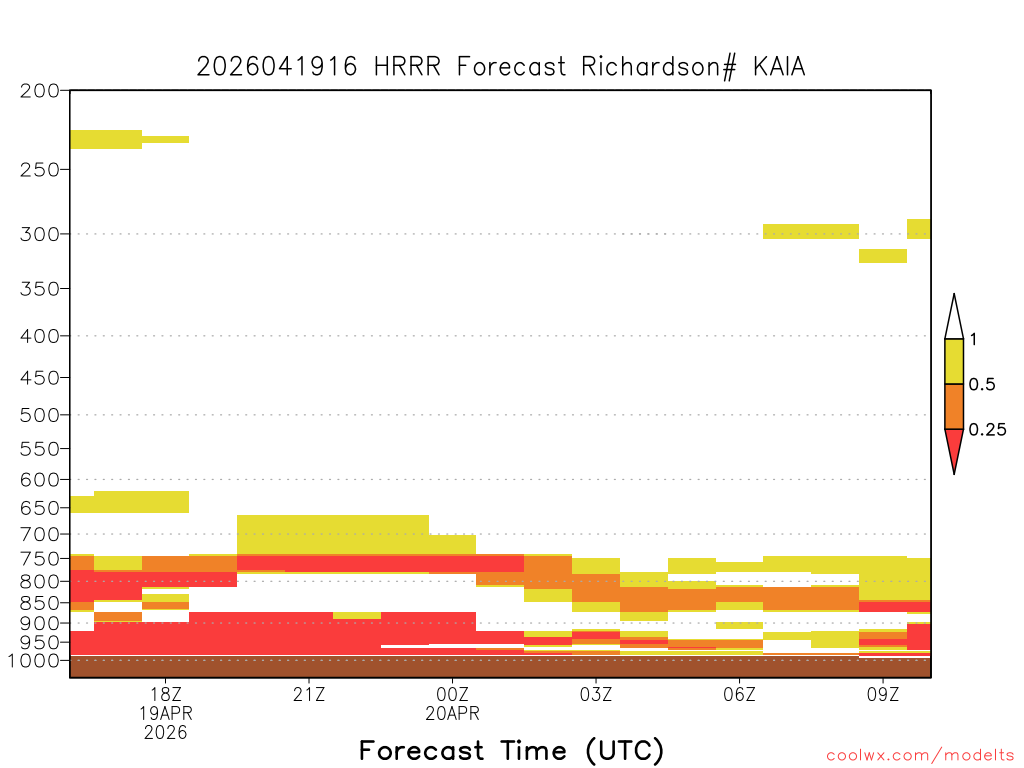 2026041916 HRRR Forecast Richardson# KAIA

200
250
300
350
400
450
500
550
600
650
700
750
800
850
900
950
1000

1
0.5
0.25

18Z
19APR
2026
21Z
00Z
20APR
03Z
06Z
09Z

Forecast Time (UTC)

coolwx.com/modelts